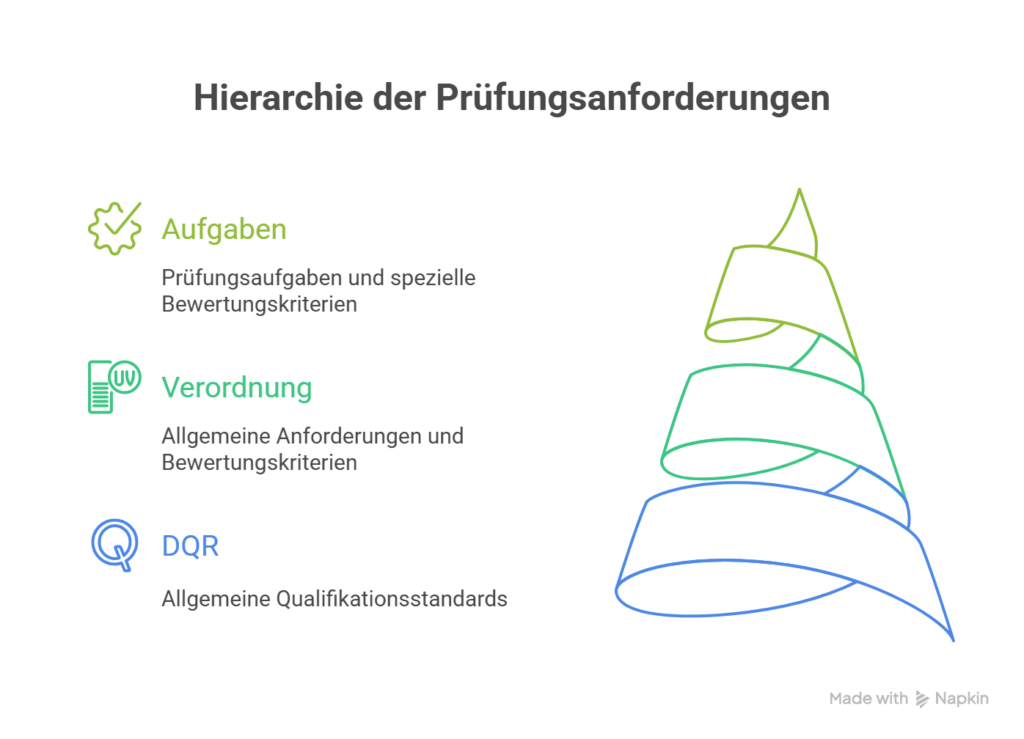 Hierarchie der Prüfungsanforderungen

Aufgaben

Prüfungsaufgaben und spezielle Bewertungskriterien

UV

Verordnung

Allgemeine Anforderungen und Bewertungskriterien

DQR

Allgemeine Qualifikationsstandards

Made with Napkin